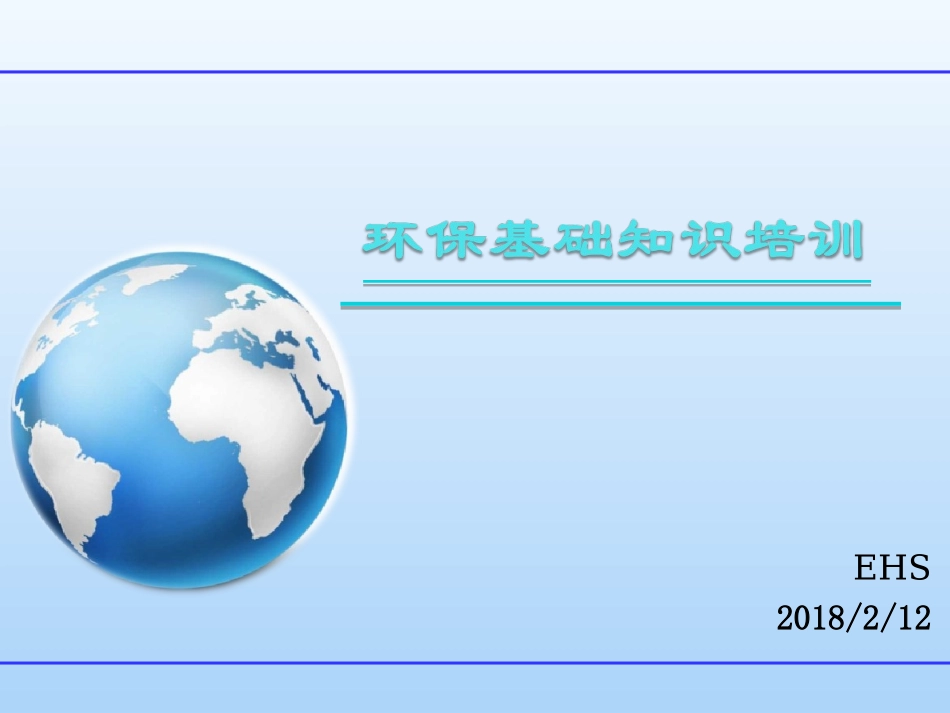 环保基础知识培训

EHS
2018/2/12